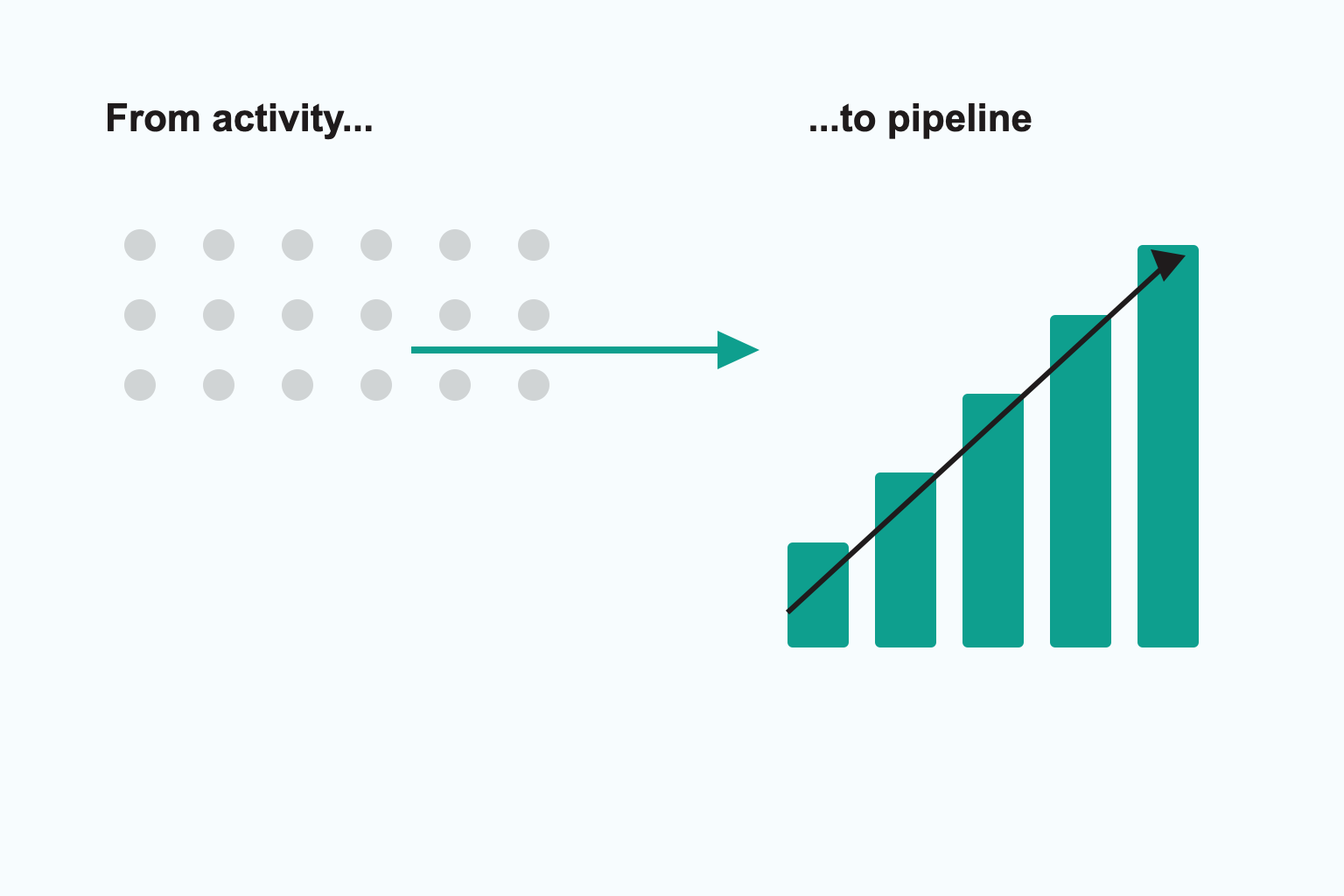 From activity...

...to pipeline